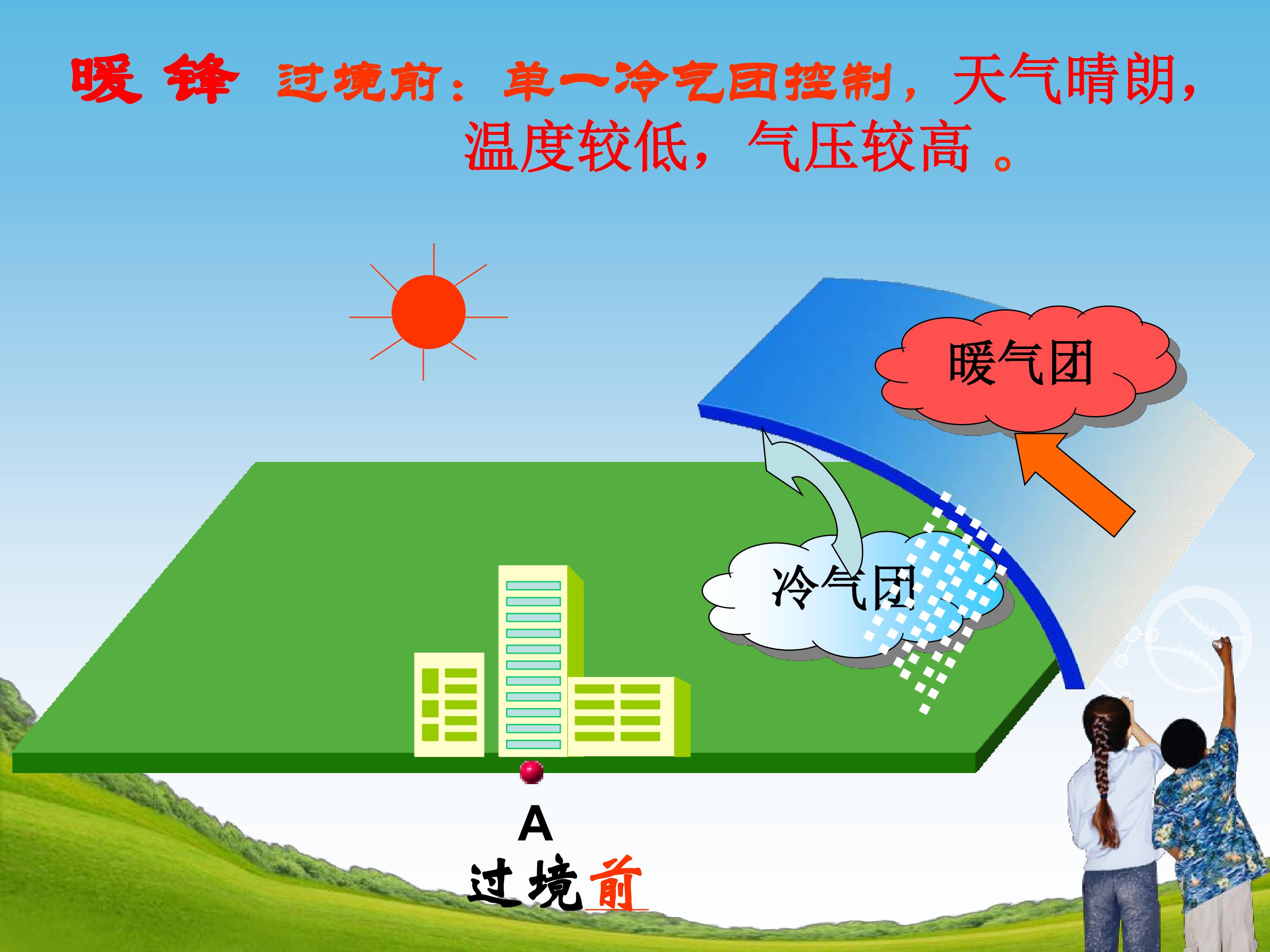 暖 锋 过境前：单一冷气团控制，天气晴朗，温度较低，气压较高 。

暖气团

冷气团

A

过境前